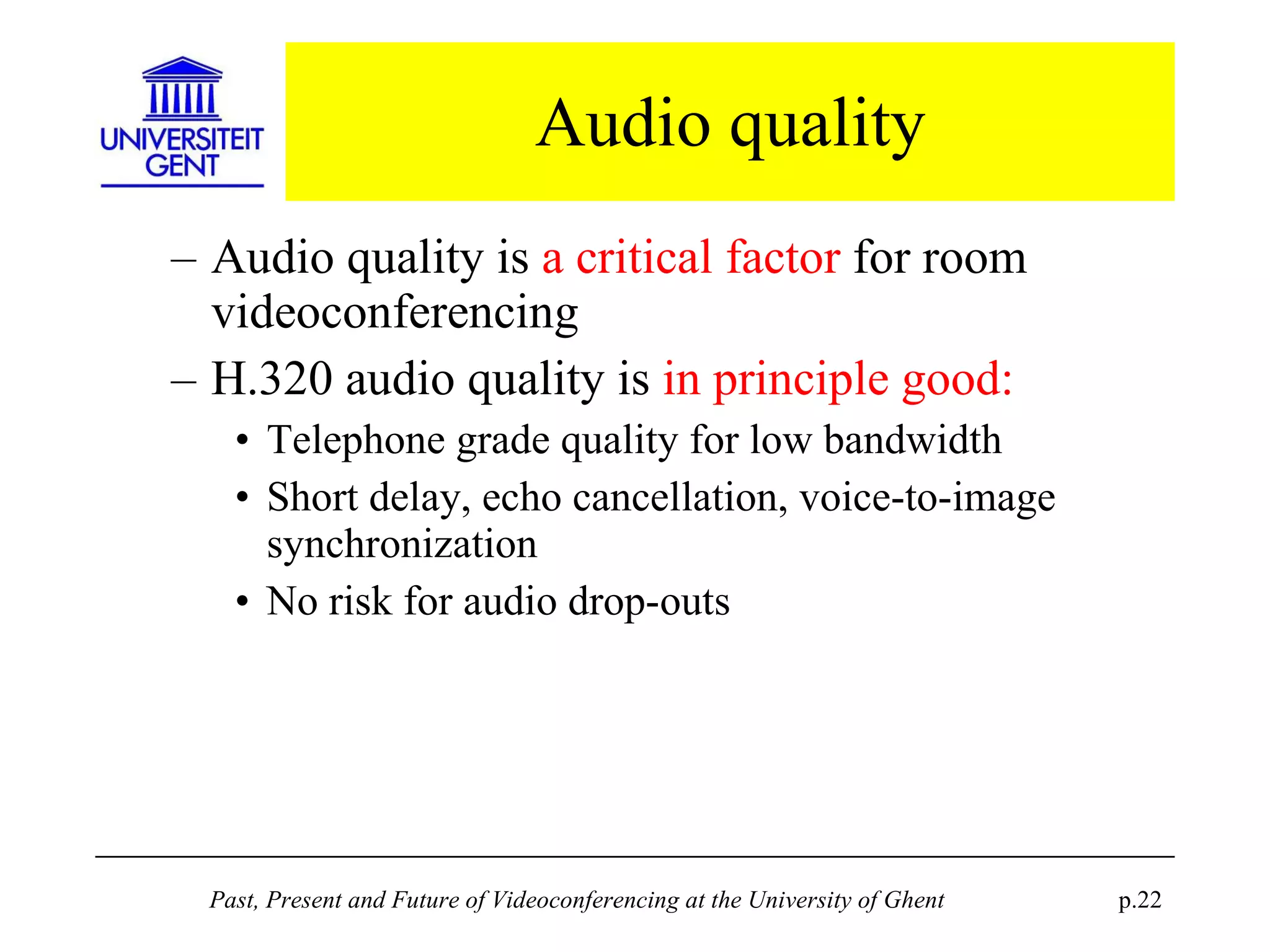 UNIVERSITEIT GENT

Audio quality

– Audio quality is a critical factor for room videoconferencing

– H.320 audio quality is in principle good:

• Telephone grade quality for low bandwidth

• Short delay, echo cancellation, voice-to-image synchronization

• No risk for audio drop-outs

Past, Present and Future of Videoconferencing at the University of Ghent

p.22